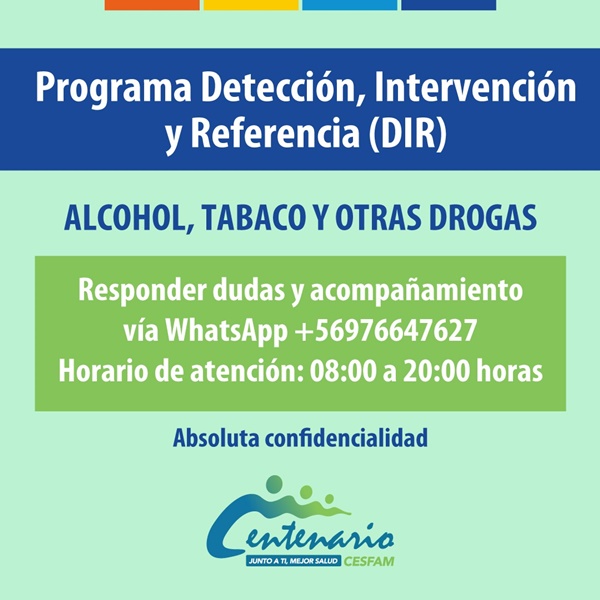 Programa Detección, Intervención y Referencia (DIR)

ALCOHOL, TABACO Y OTRAS DROGAS

Responder dudas y acompañamiento vía WhatsApp +56976647627
Horario de atención: 08:00 a 20:00 horas

Absoluta confidencialidad

Centenario
JUNTO A TI, MEJOR SALUD CESFAM